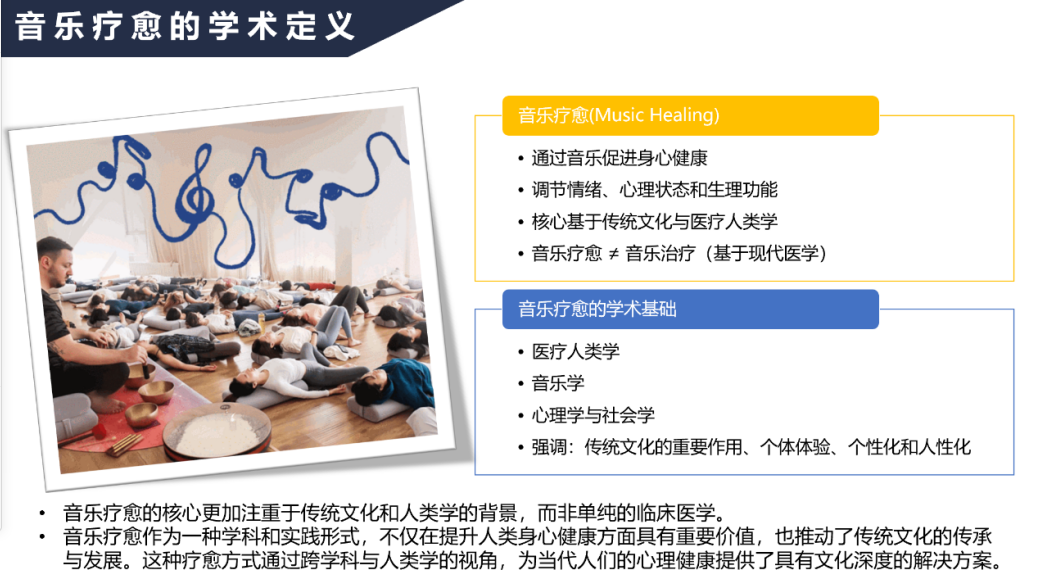 音乐疗愈的学术定义

音乐疗愈(Music Healing)

• 通过音乐促进身心健康
• 调节情绪、心理状态和生理功能
• 核心基于传统文化与医疗人类学
• 音乐疗愈 ≠ 音乐治疗（基于现代医学）

音乐疗愈的学术基础

• 医疗人类学
• 音乐学
• 心理学与社会学
• 强调：传统文化的重要作用、个体体验、个性化和人性化

• 音乐疗愈的核心更加注重于传统文化和人类学的背景，而非单纯的临床医学。
• 音乐疗愈作为一种学科和实践形式，不仅在提升人类身心健康方面具有重要价值，也推动了传统文化的传承与发展。这种疗愈方式通过跨学科与人类学的视角，为当代人们的心理健康提供了具有文化深度的解决方案。